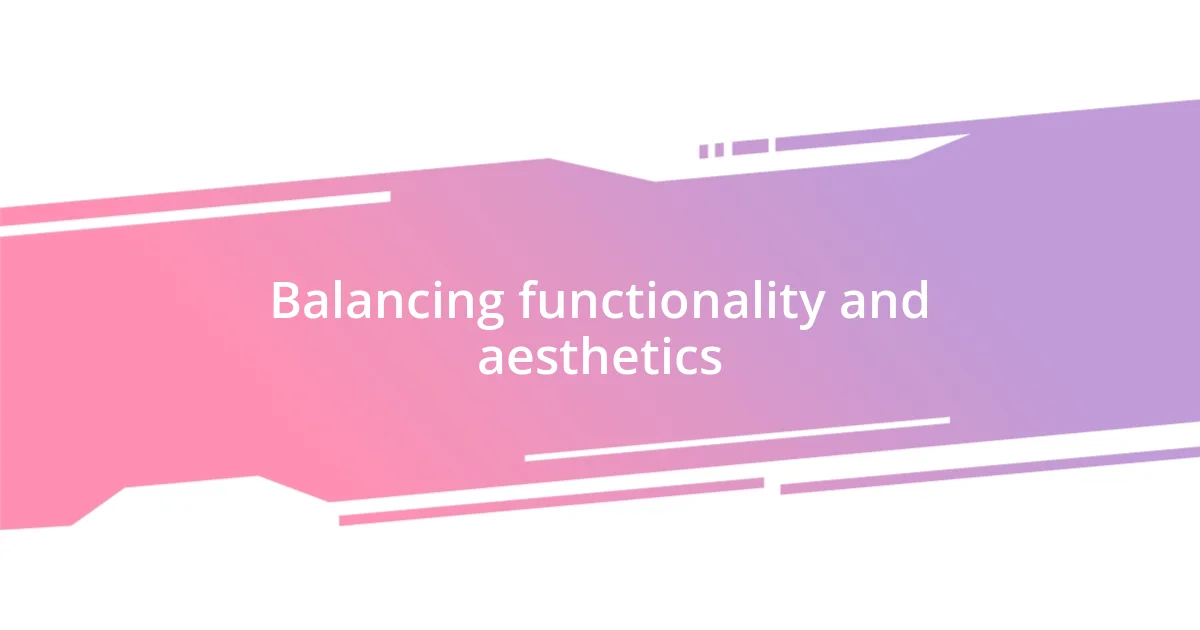 Balancing functionality and aesthetics